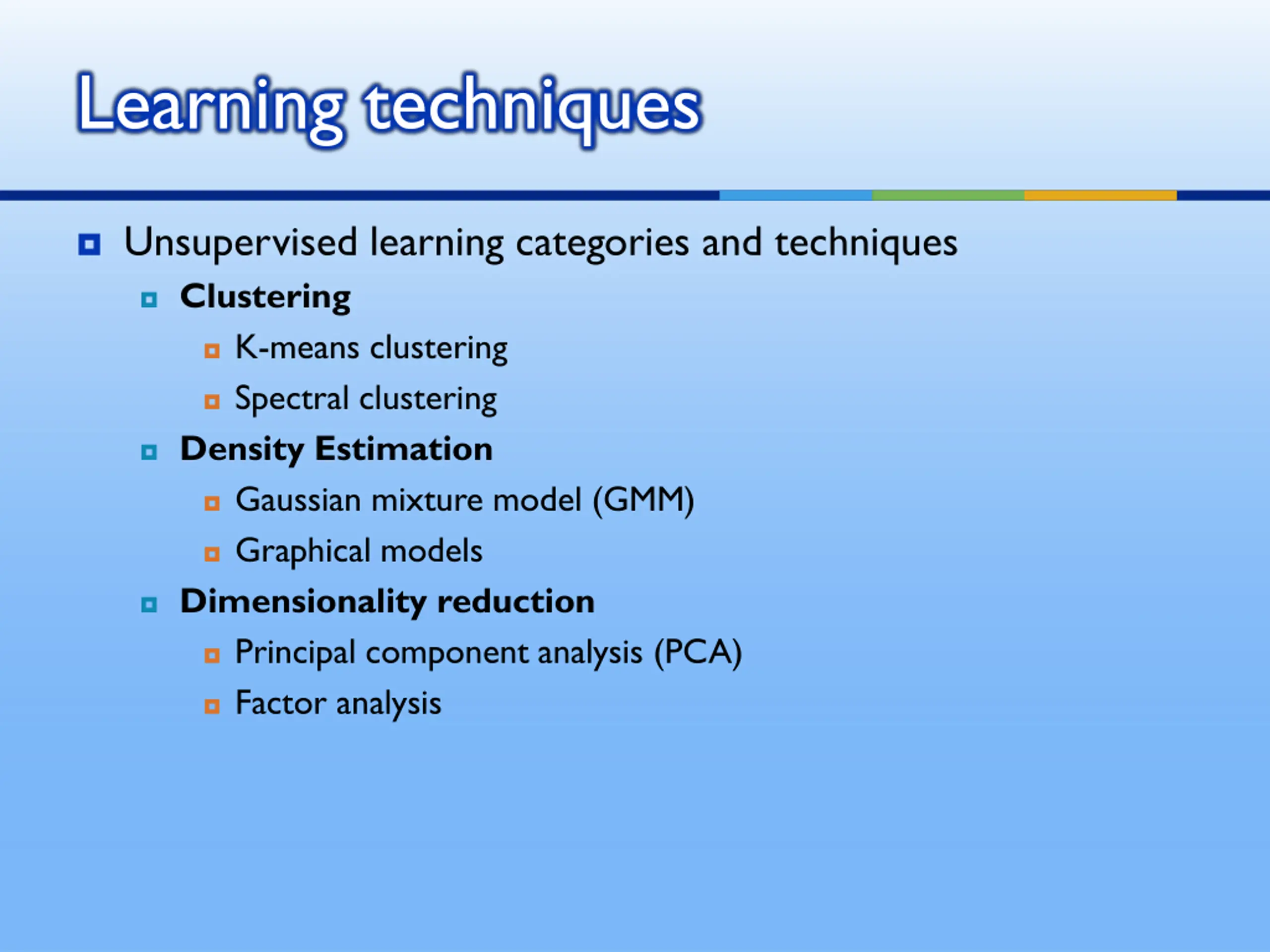 Learning techniques

Unsupervised learning categories and techniques

Clustering

K-means clustering

Spectral clustering

Density Estimation

Gaussian mixture model (GMM)

Graphical models

Dimensionality reduction

Principal component analysis (PCA)

Factor analysis